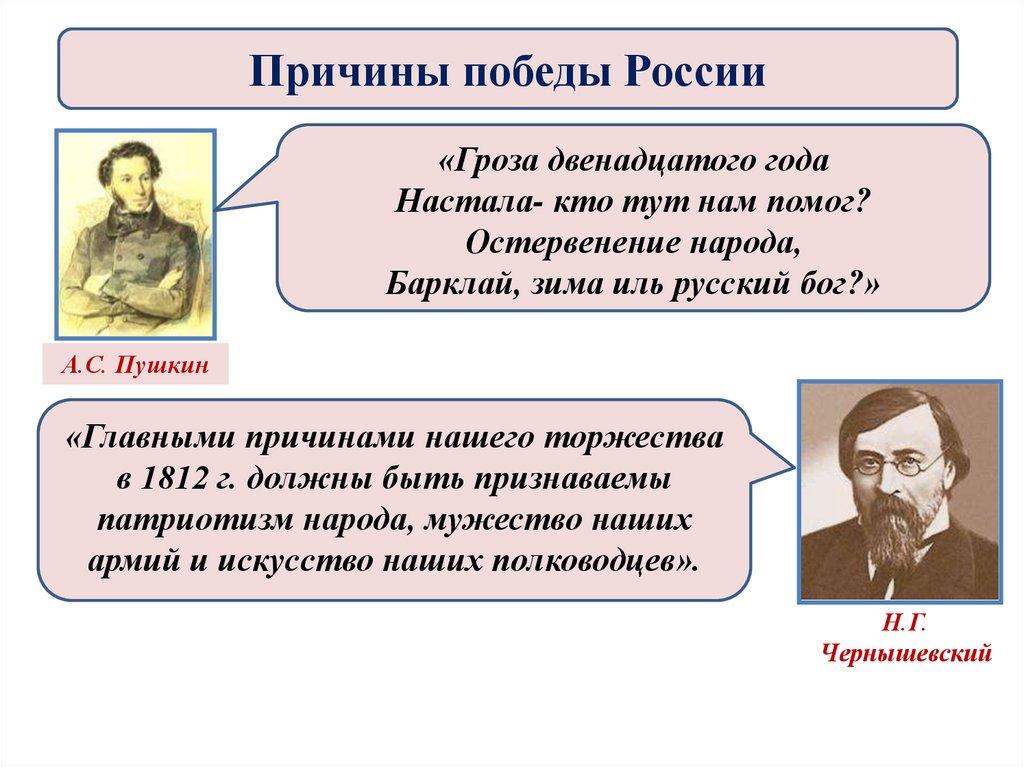 Причины победы России

«Гроза двенадцатого года
Настала- кто тут нам помог?
Остервенение народа,
Барклай, зима иль русский бог?»

А.С. Пушкин

«Главными причинами нашего торжества в 1812 г. должны быть признаваемы патриотизм народа, мужество наших армий и искусство наших полководцев».

Н.Г. Чернышевский